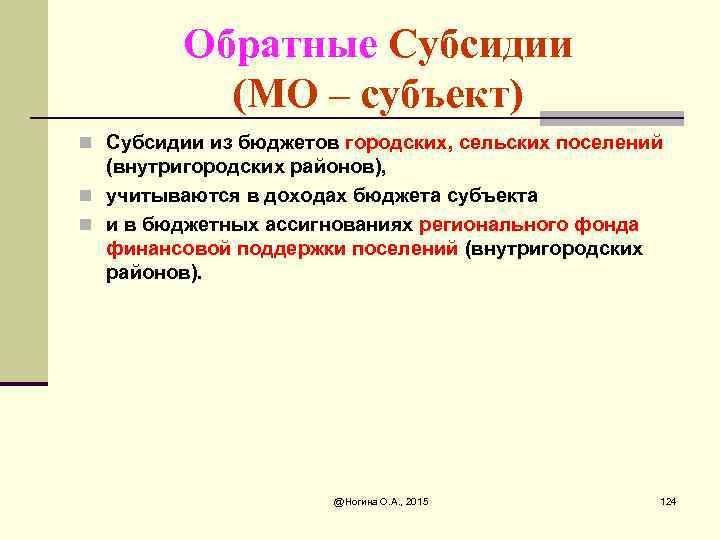 Обратные Субсидии (МО – субъект)

Субсидии из бюджетов городских, сельских поселений (внутригородских районов),

учитываются в доходах бюджета субъекта

и в бюджетных ассигнованиях регионального фонда финансовой поддержки поселений (внутригородских районов).

@Ногина О.А., 2015

124